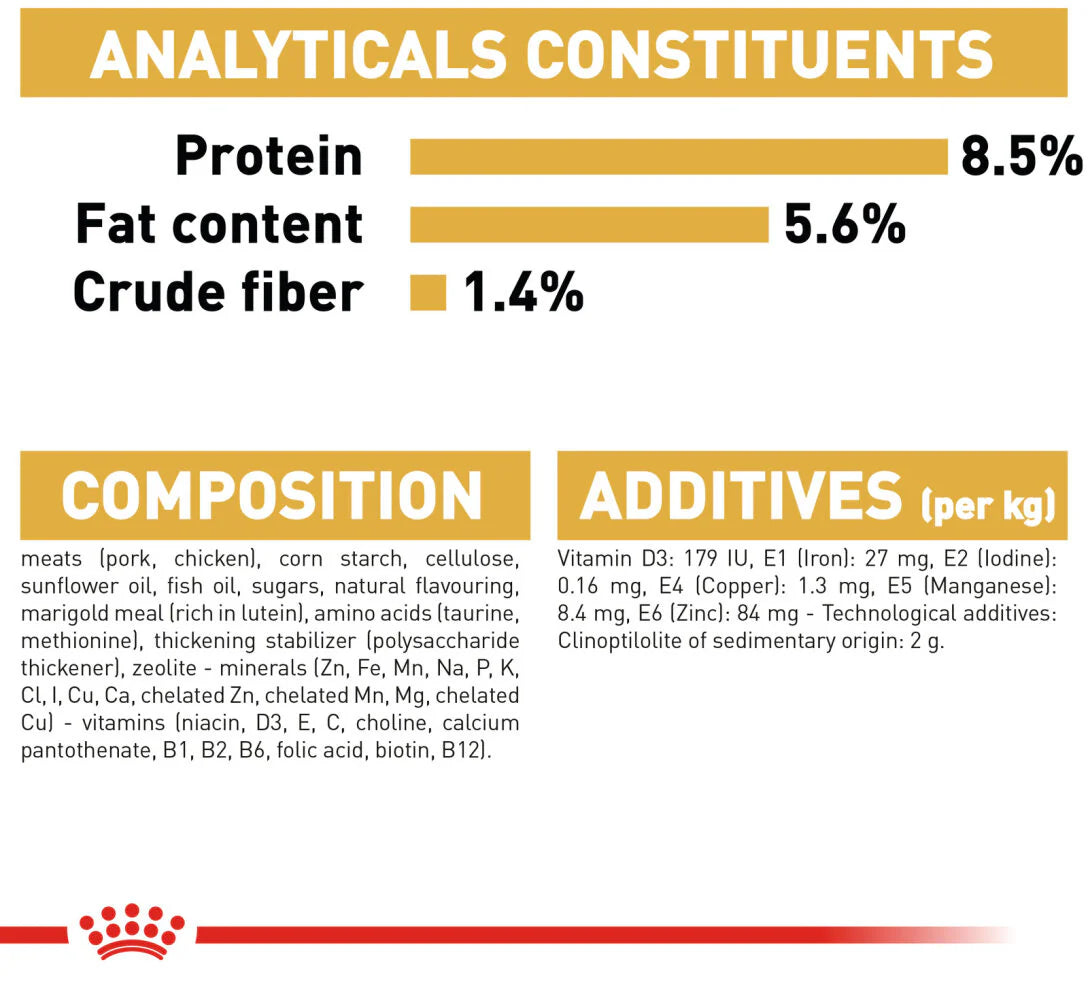 ANALYTICALS CONSTITUENTS

Protein 8.5%

Fat content 5.6%

Crude fiber 1.4%

COMPOSITION

meats (pork, chicken), corn starch, cellulose, sunflower oil, fish oil, sugars, natural flavouring, marigold meal (rich in lutein), amino acids (taurine, methionine), thickening stabilizer (polysaccharide thickener), zeolite - minerals (Zn, Fe, Mn, Na, P, K, Cl, I, Cu, Ca, chelated Zn, chelated Mn, Mg, chelated Cu) - vitamins (niacin, D3, E, C, choline, calcium pantothenate, B1, B2, B6, folic acid, biotin, B12).

ADDITIVES (per kg)

Vitamin D3: 179 IU, E1 (Iron): 27 mg, E2 (Iodine): 0.16 mg, E4 (Copper): 1.3 mg, E5 (Manganese): 8.4 mg, E6 (Zinc): 84 mg - Technological additives: Clinoptilolite of sedimentary origin: 2 g.